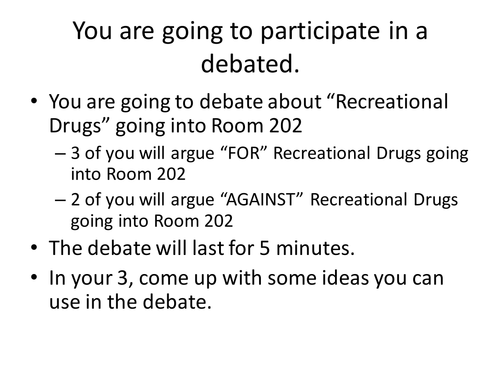 You are going to participate in a debated.

• You are going to debate about “Recreational Drugs” going into Room 202
  – 3 of you will argue “FOR” Recreational Drugs going into Room 202
  – 2 of you will argue “AGAINST” Recreational Drugs going into Room 202
• The debate will last for 5 minutes.
• In your 3, come up with some ideas you can use in the debate.